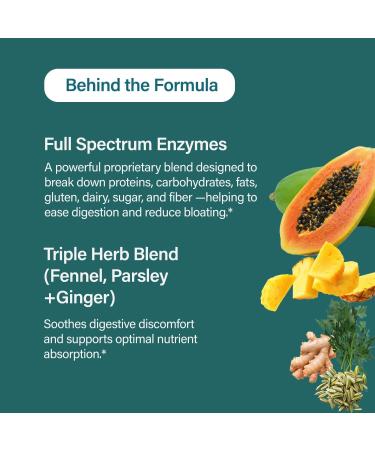 Behind the Formula

Full Spectrum Enzymes

A powerful proprietary blend designed to break down proteins, carbohydrates, fats, gluten, dairy, sugar, and fiber —helping to ease digestion and reduce bloating.*

Triple Herb Blend (Fennel, Parsley +Ginger)

Soothes digestive discomfort and supports optimal nutrient absorption.*